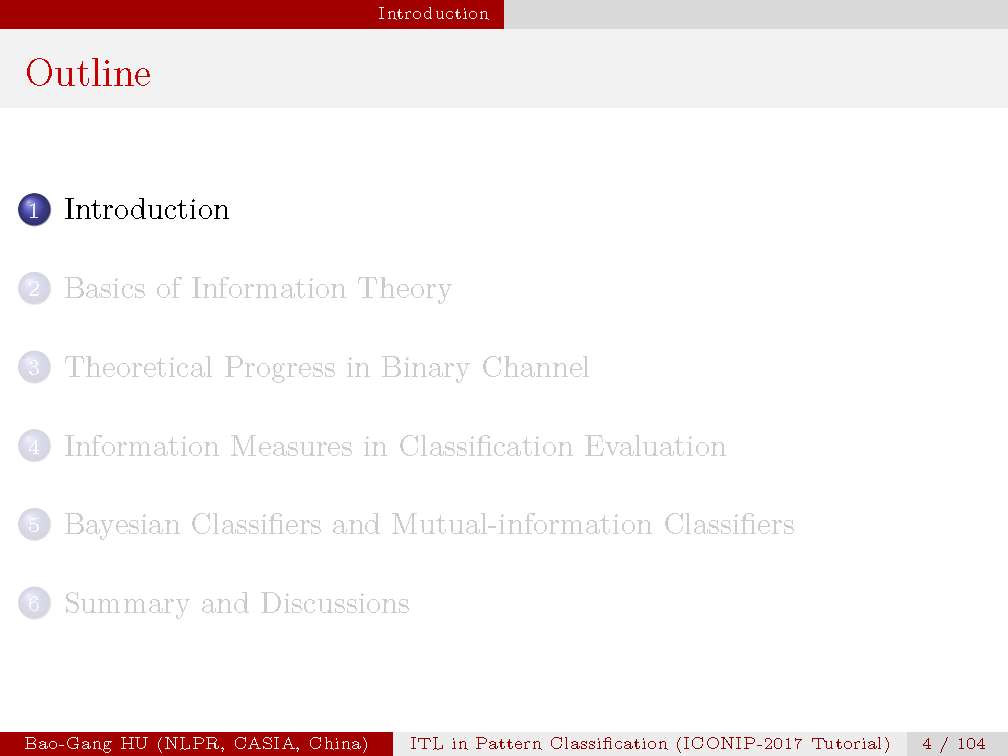 Introduction

Outline

1 Introduction

2 Basics of Information Theory

3 Theoretical Progress in Binary Channel

4 Information Measures in Classification Evaluation

5 Bayesian Classifiers and Mutual-information Classifiers

6 Summary and Discussions

Bao-Gang HU (NLPR, CASIA, China) ITL in Pattern Classification (ICONIP-2017 Tutorial) 4 / 104